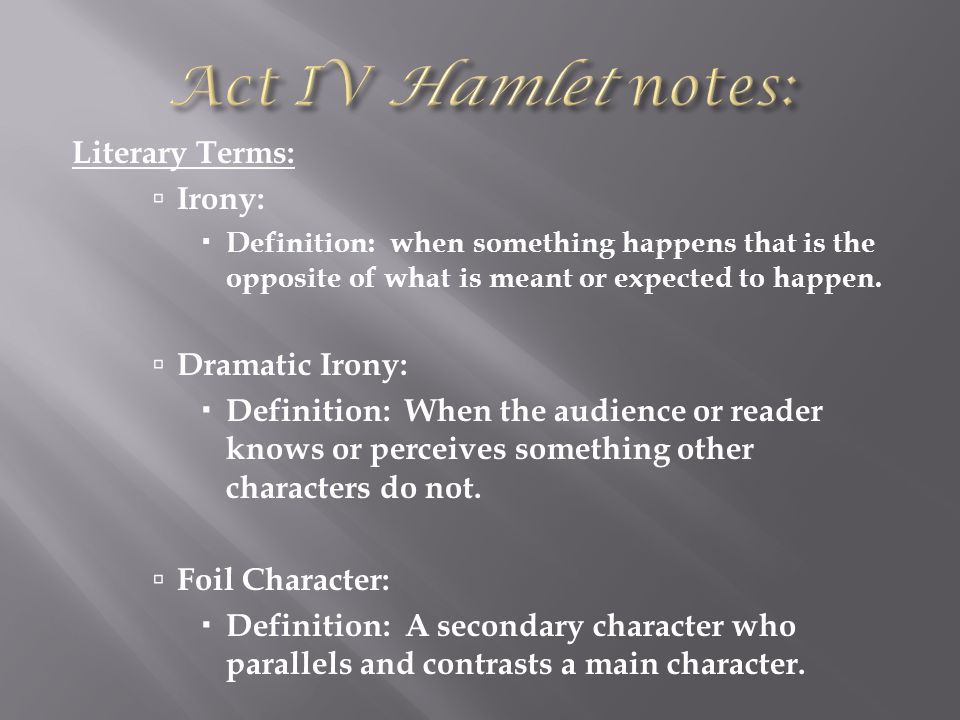 Act IV Hamlet notes:

Literary Terms:

▫ Irony:

▪ Definition: when something happens that is the opposite of what is meant or expected to happen.

▫ Dramatic Irony:

▪ Definition: When the audience or reader knows or perceives something other characters do not.

▫ Foil Character:

▪ Definition: A secondary character who parallels and contrasts a main character.